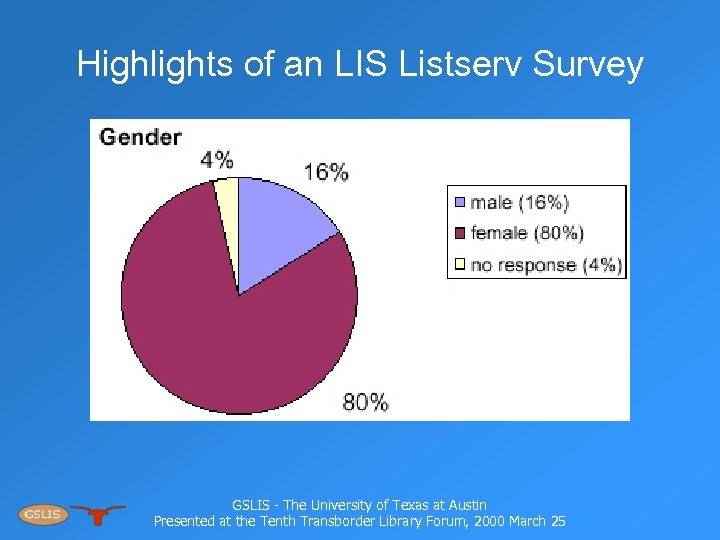 Highlights of an LIS Listserv Survey

Gender

4%

16%

80%

male (16%)

female (80%)

no response (4%)

GSLIS

GSLIS - The University of Texas at Austin
Presented at the Tenth Transborder Library Forum, 2000 March 25